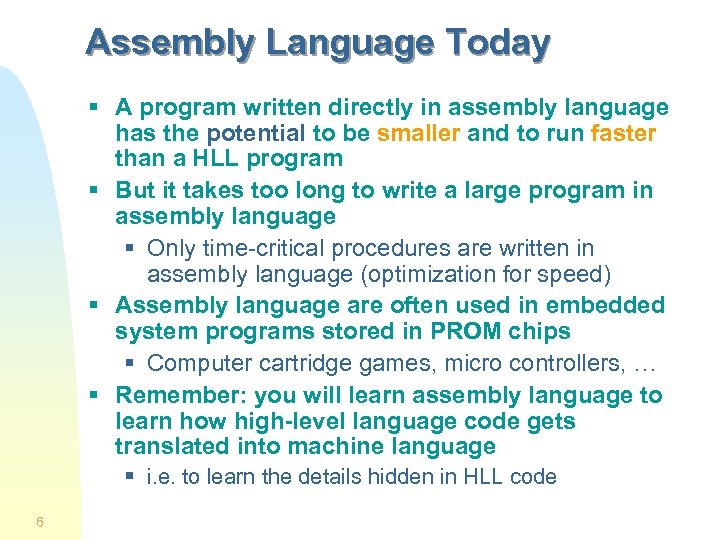 Assembly Language Today

▪ A program written directly in assembly language has the potential to be smaller and to run faster than a HLL program

▪ But it takes too long to write a large program in assembly language
  ▪ Only time-critical procedures are written in assembly language (optimization for speed)

▪ Assembly language are often used in embedded system programs stored in PROM chips
  ▪ Computer cartridge games, micro controllers, …

▪ Remember: you will learn assembly language to learn how high-level language code gets translated into machine language
  ▪ i.e. to learn the details hidden in HLL code

6